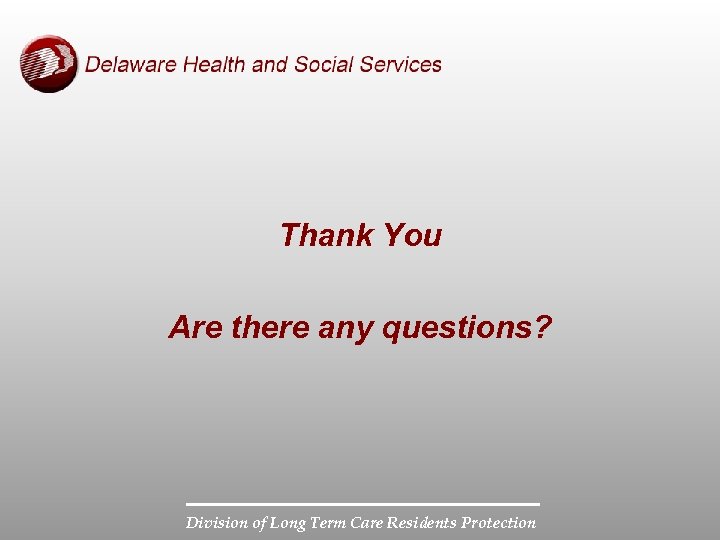 Delaware Health and Social Services

Thank You

Are there any questions?

Division of Long Term Care Residents Protection